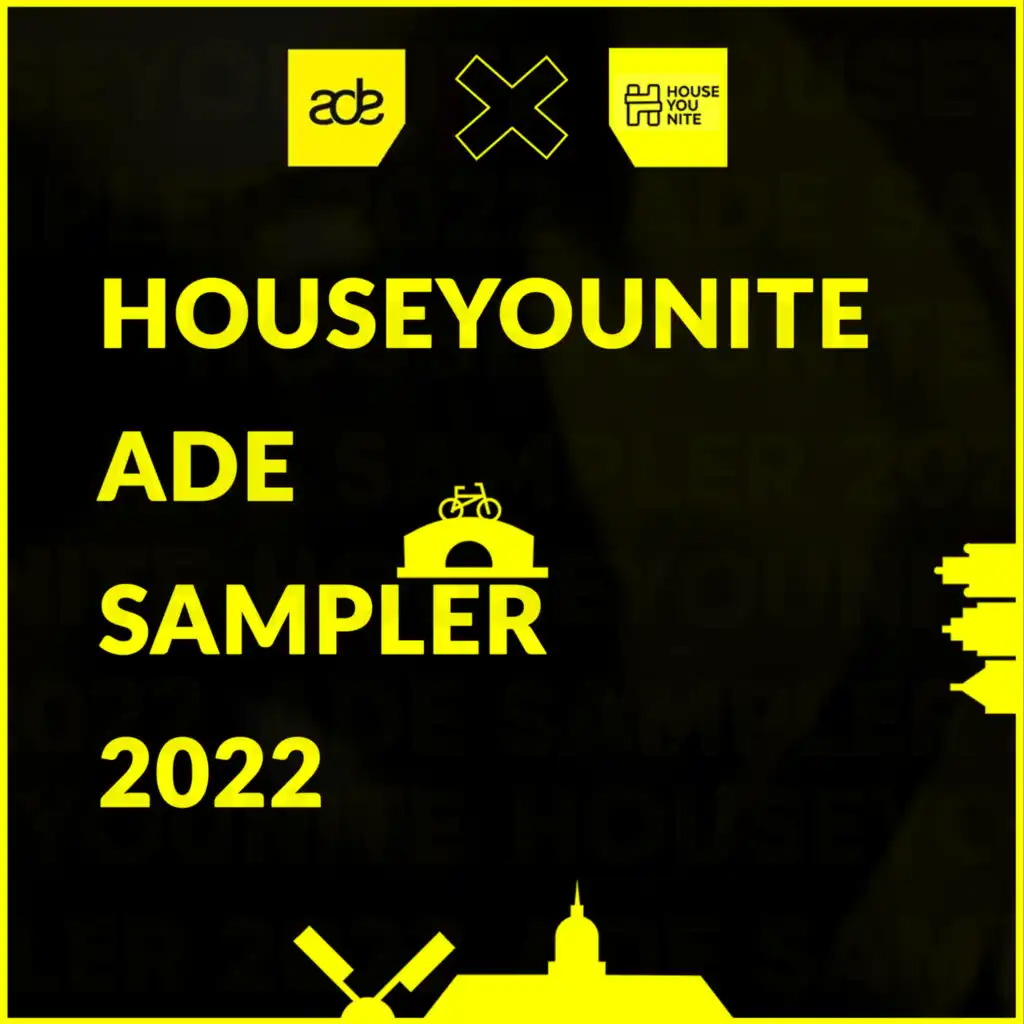 ade

HOUSE YOU NITE

HOUSEYOUNITE
ADE
SAMPLER
2022